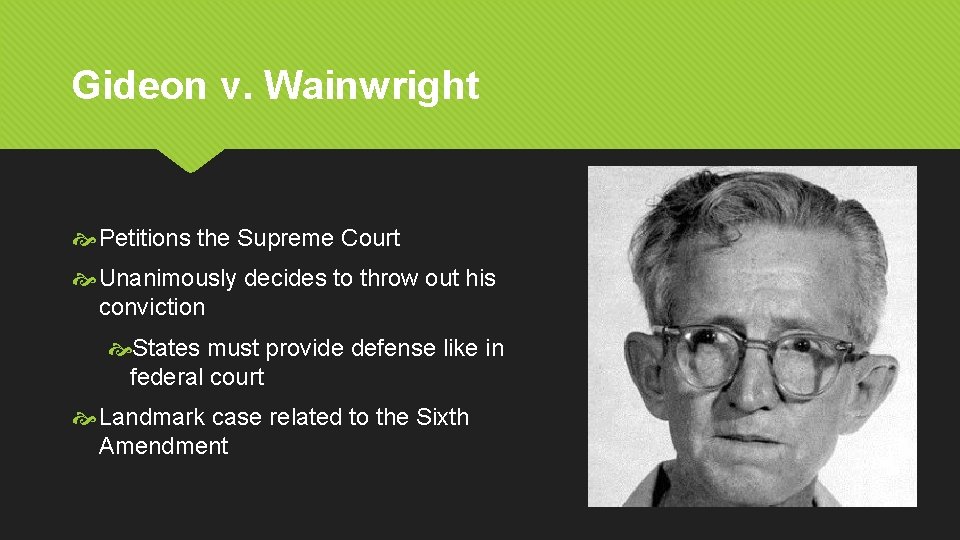 Gideon v. Wainwright

Petitions the Supreme Court

Unanimously decides to throw out his conviction

States must provide defense like in federal court

Landmark case related to the Sixth Amendment